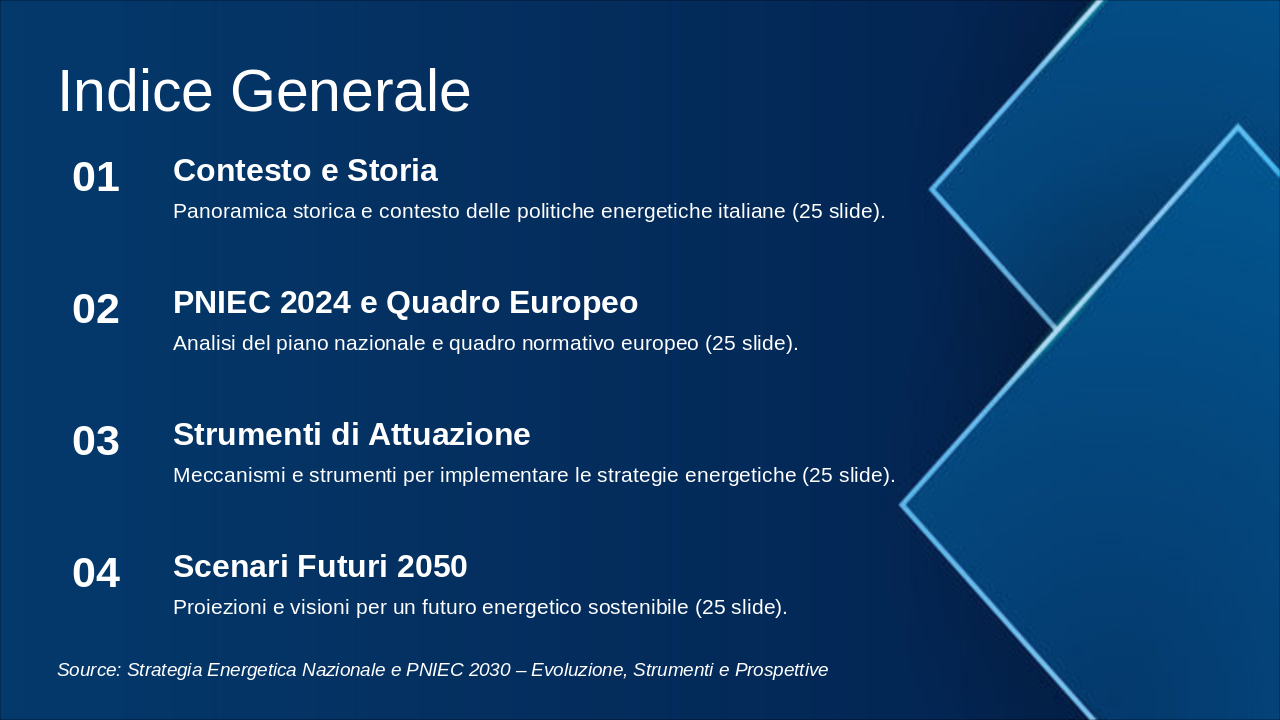 Indice Generale

01
Contesto e Storia
Panoramica storica e contesto delle politiche energetiche italiane (25 slide).

02
PNIEC 2024 e Quadro Europeo
Analisi del piano nazionale e quadro normativo europeo (25 slide).

03
Strumenti di Attuazione
Meccanismi e strumenti per implementare le strategie energetiche (25 slide).

04
Scenari Futuri 2050
Proiezioni e visioni per un futuro energetico sostenibile (25 slide).

Source: Strategia Energetica Nazionale e PNIEC 2030 – Evoluzione, Strumenti e Prospettive